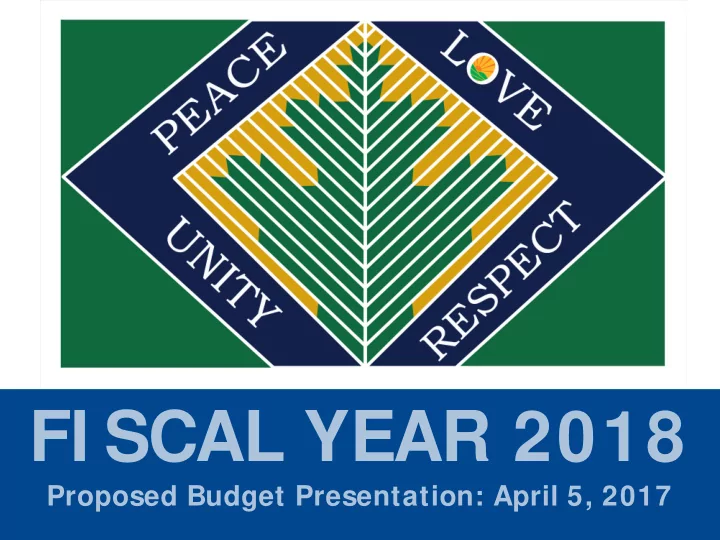 PEACE
LOVE
UNITY
RESPECT

FISCAL YEAR 2018
Proposed Budget Presentation: April 5, 2017